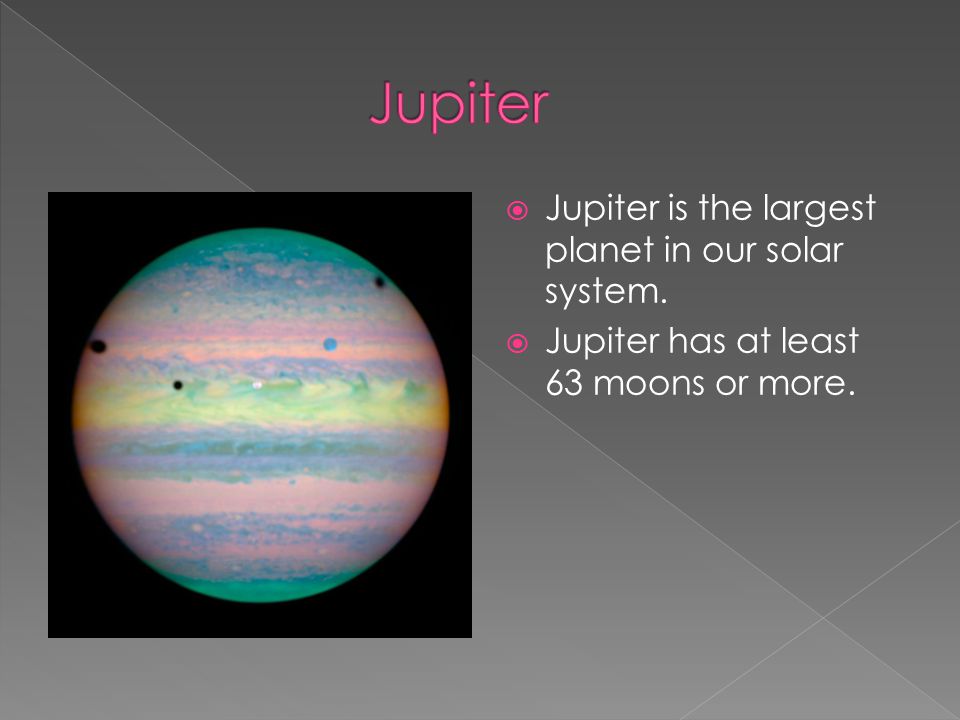 Jupiter

Jupiter is the largest planet in our solar system.

Jupiter has at least 63 moons or more.